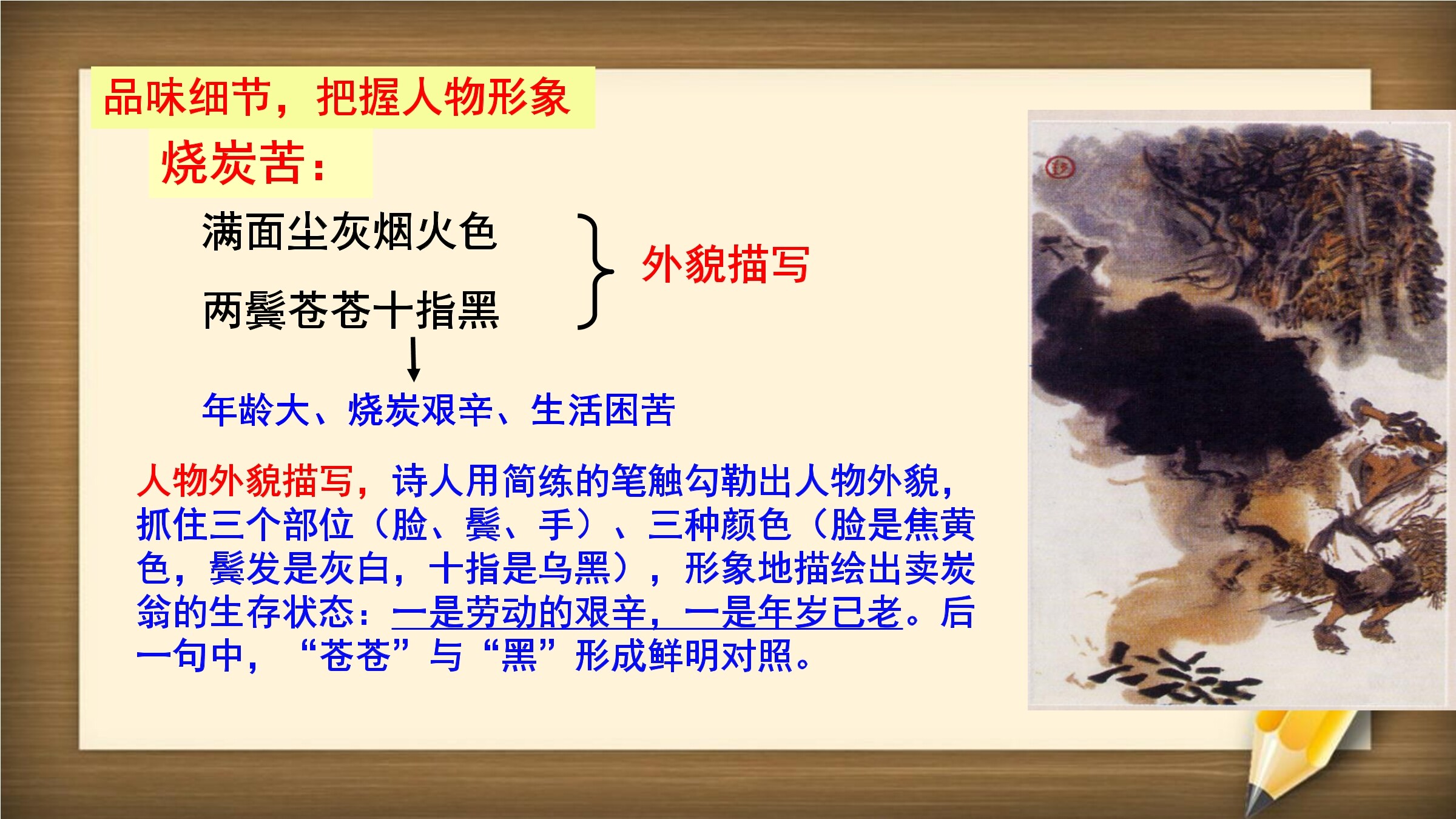 品味细节，把握人物形象

烧炭苦：

满面尘灰烟火色

两鬓苍苍十指黑

外貌描写

年龄大、烧炭艰辛、生活困苦

人物外貌描写，诗人用简练的笔触勾勒出人物外貌，抓住三个部位（脸、鬓、手）、三种颜色（脸是焦黄色，鬓发是灰白，十指是乌黑），形象地描绘出卖炭翁的生存状态：一是劳动的艰辛，一是年岁已老。后一句中，“苍苍”与“黑”形成鲜明对照。